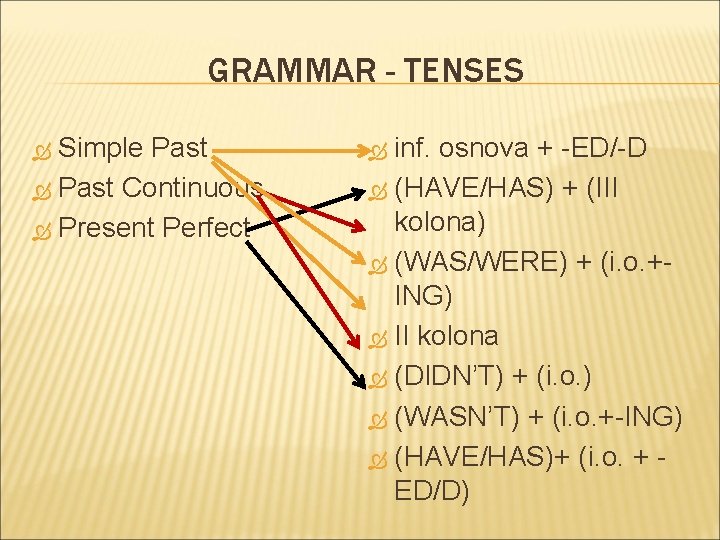 GRAMMAR - TENSES

Simple Past
Past Continuous
Present Perfect

inf. osnova + -ED/-D
(HAVE/HAS) + (III kolona)
(WAS/WERE) + (i.o.+-ING)
II kolona
(DIDN'T) + (i.o.)
(WASN'T) + (i.o.+-ING)
(HAVE/HAS)+ (i.o. + -ED/D)